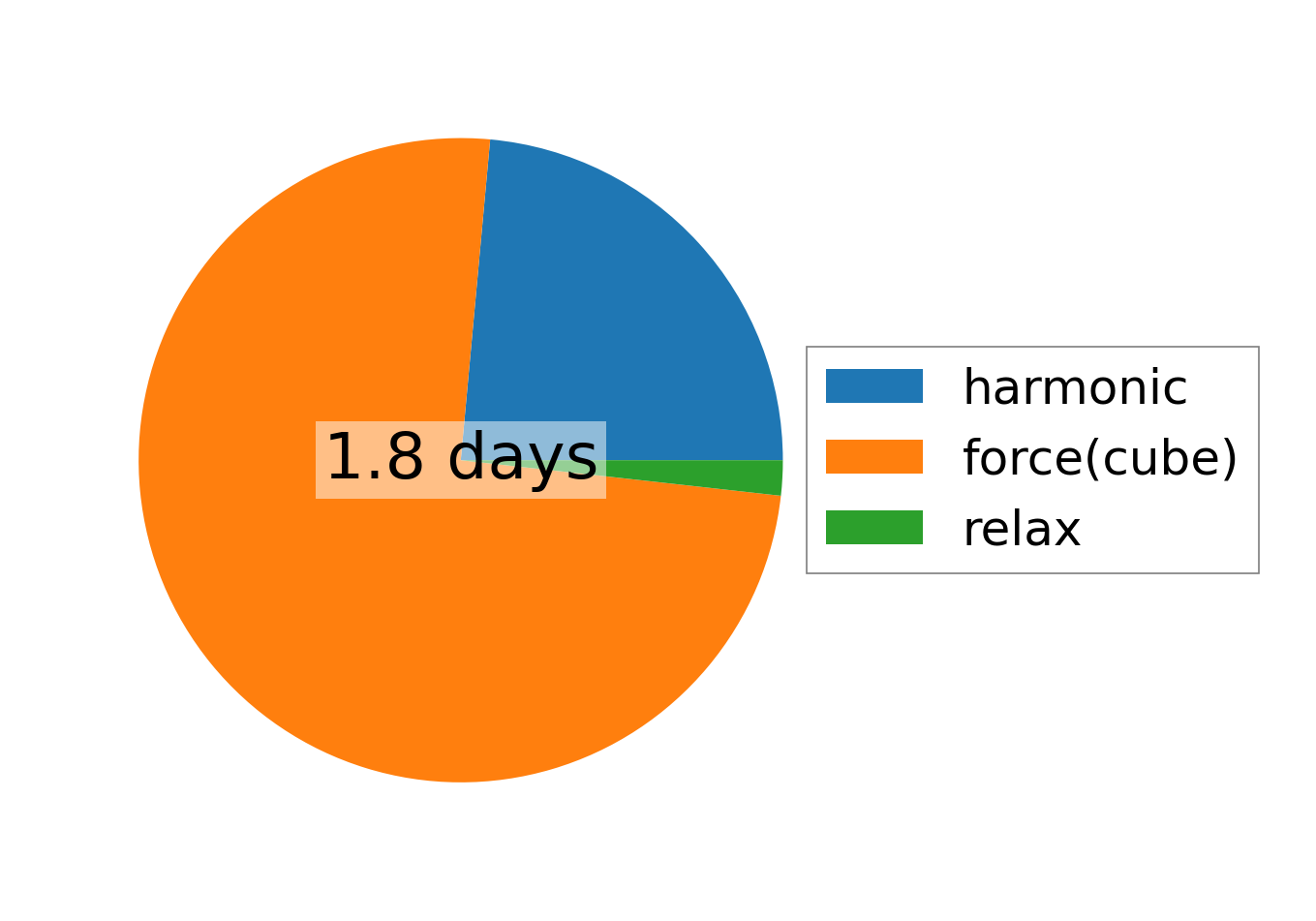 1.8 days

harmonic
force(cube)
relax